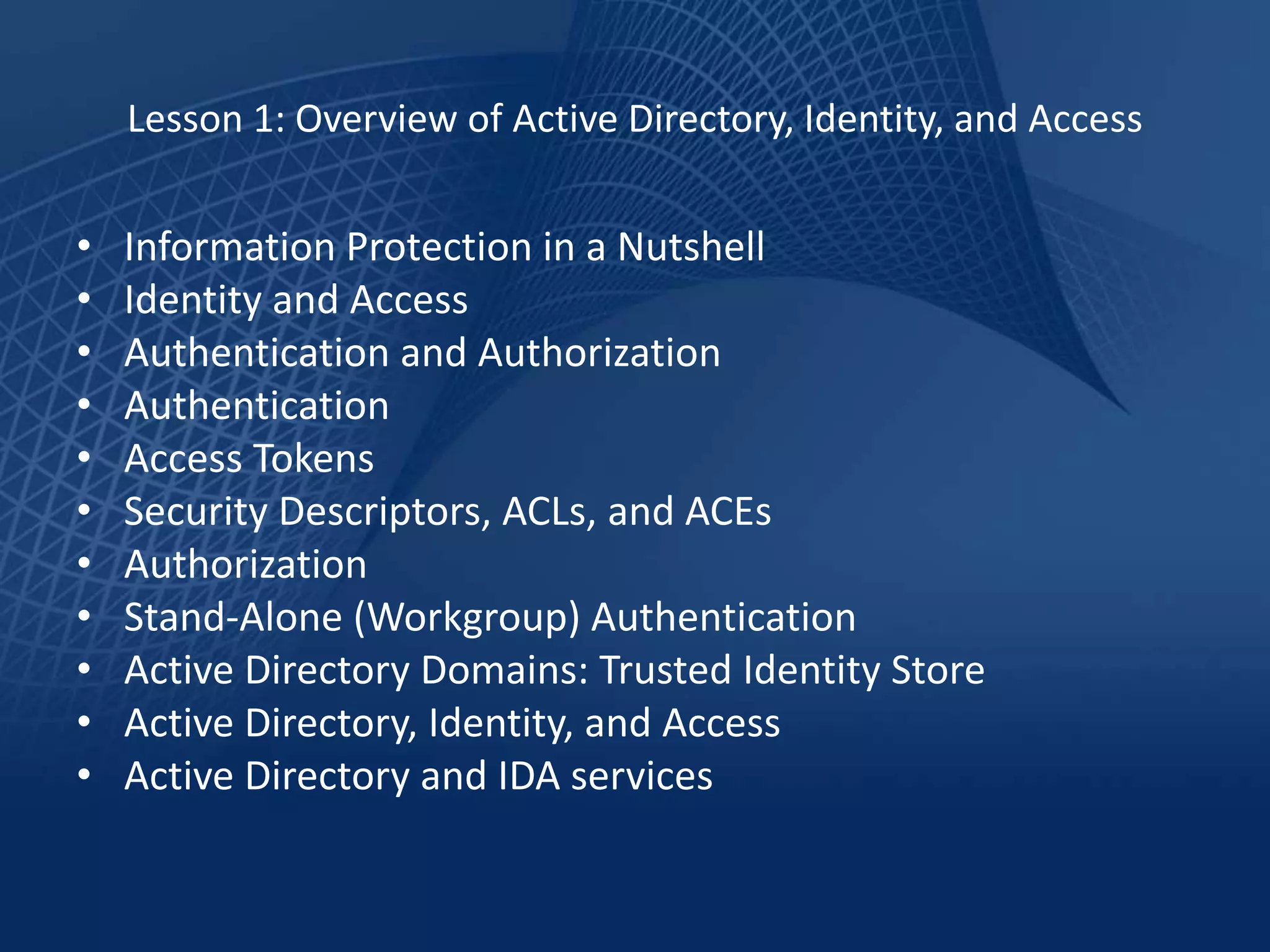 Lesson 1: Overview of Active Directory, Identity, and Access

• Information Protection in a Nutshell
• Identity and Access
• Authentication and Authorization
• Authentication
• Access Tokens
• Security Descriptors, ACLs, and ACEs
• Authorization
• Stand-Alone (Workgroup) Authentication
• Active Directory Domains: Trusted Identity Store
• Active Directory, Identity, and Access
• Active Directory and IDA services